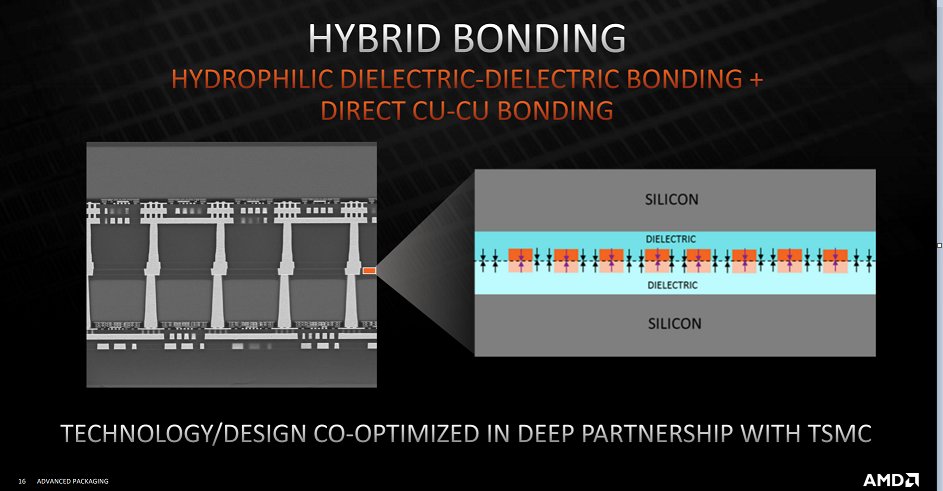 HYBRID BONDING

HYDROPHILIC DIELECTRIC-DIELECTRIC BONDING + DIRECT CU-CU BONDING

SILICON

DIELECTRIC

DIELECTRIC

SILICON

TECHNOLOGY/DESIGN CO-OPTIMIZED IN DEEP PARTNERSHIP WITH TSMC

16 ADVANCED PACKAGING

AMD